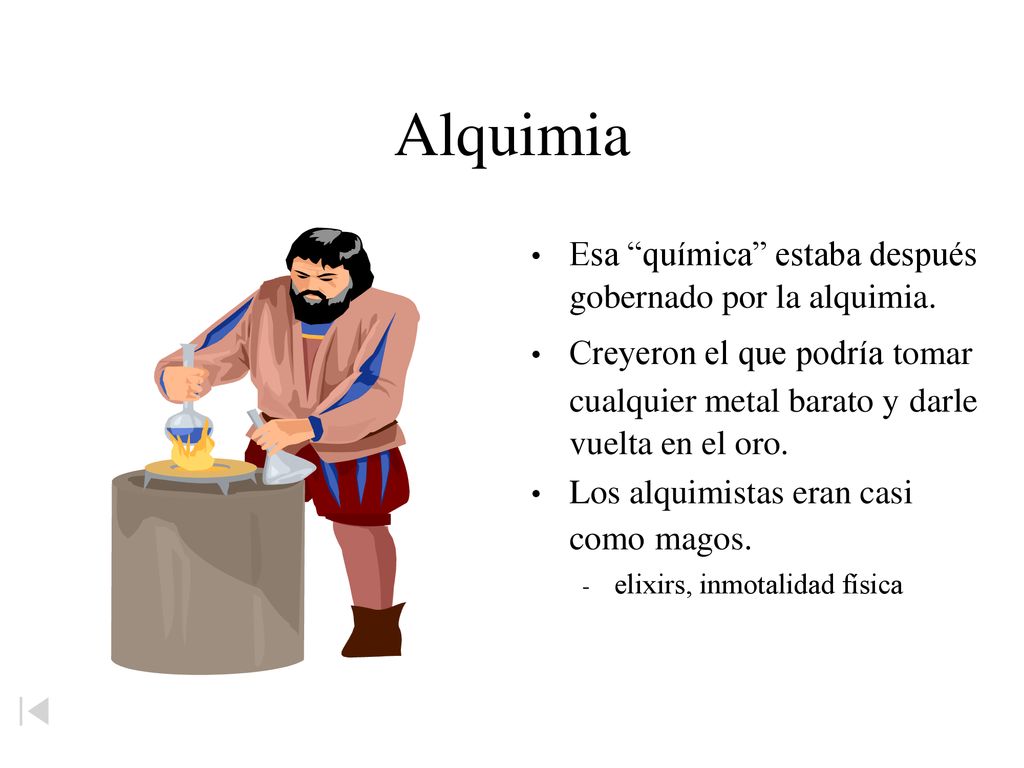 Alquimia

• Esa “química” estaba después gobernado por la alquimia.

• Creyeron el que podría tomar cualquier metal barato y darle vuelta en el oro.

• Los alquimistas eran casi como magos.
  - elixirs, inmotalidad física